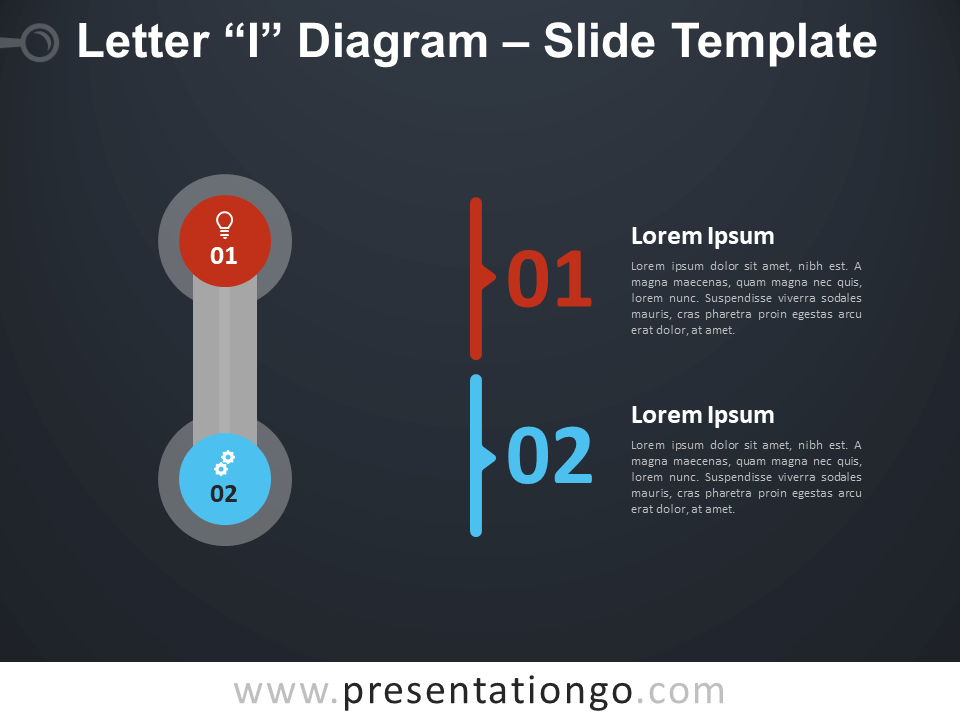 Letter “I” Diagram – Slide Template

01

02

01

Lorem Ipsum

Lorem ipsum dolor sit amet, nibh est. A magna maecenas, quam magna nec quis, lorem nunc. Suspendisse viverra sodales mauris, cras pharetra proin egestas arcu erat dolor, at amet.

02

Lorem Ipsum

Lorem ipsum dolor sit amet, nibh est. A magna maecenas, quam magna nec quis, lorem nunc. Suspendisse viverra sodales mauris, cras pharetra proin egestas arcu erat dolor, at amet.

www.presentationgo.com